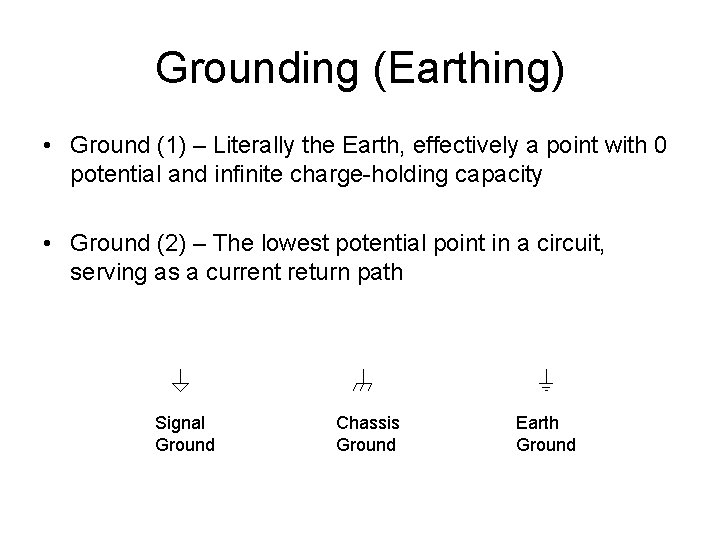 Grounding (Earthing)

• Ground (1) – Literally the Earth, effectively a point with 0 potential and infinite charge-holding capacity

• Ground (2) – The lowest potential point in a circuit, serving as a current return path

Signal Ground

Chassis Ground

Earth Ground